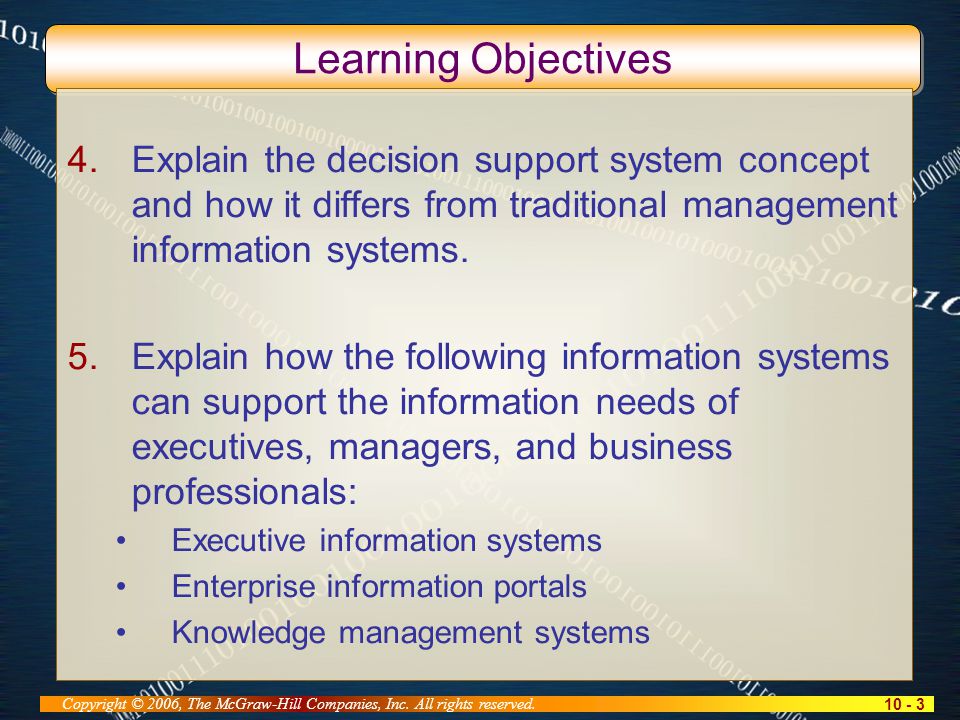 Learning Objectives

4. Explain the decision support system concept and how it differs from traditional management information systems.

5. Explain how the following information systems can support the information needs of executives, managers, and business professionals:

• Executive information systems
• Enterprise information portals
• Knowledge management systems

Copyright © 2006, The McGraw-Hill Companies, Inc. All rights reserved.

10 - 3